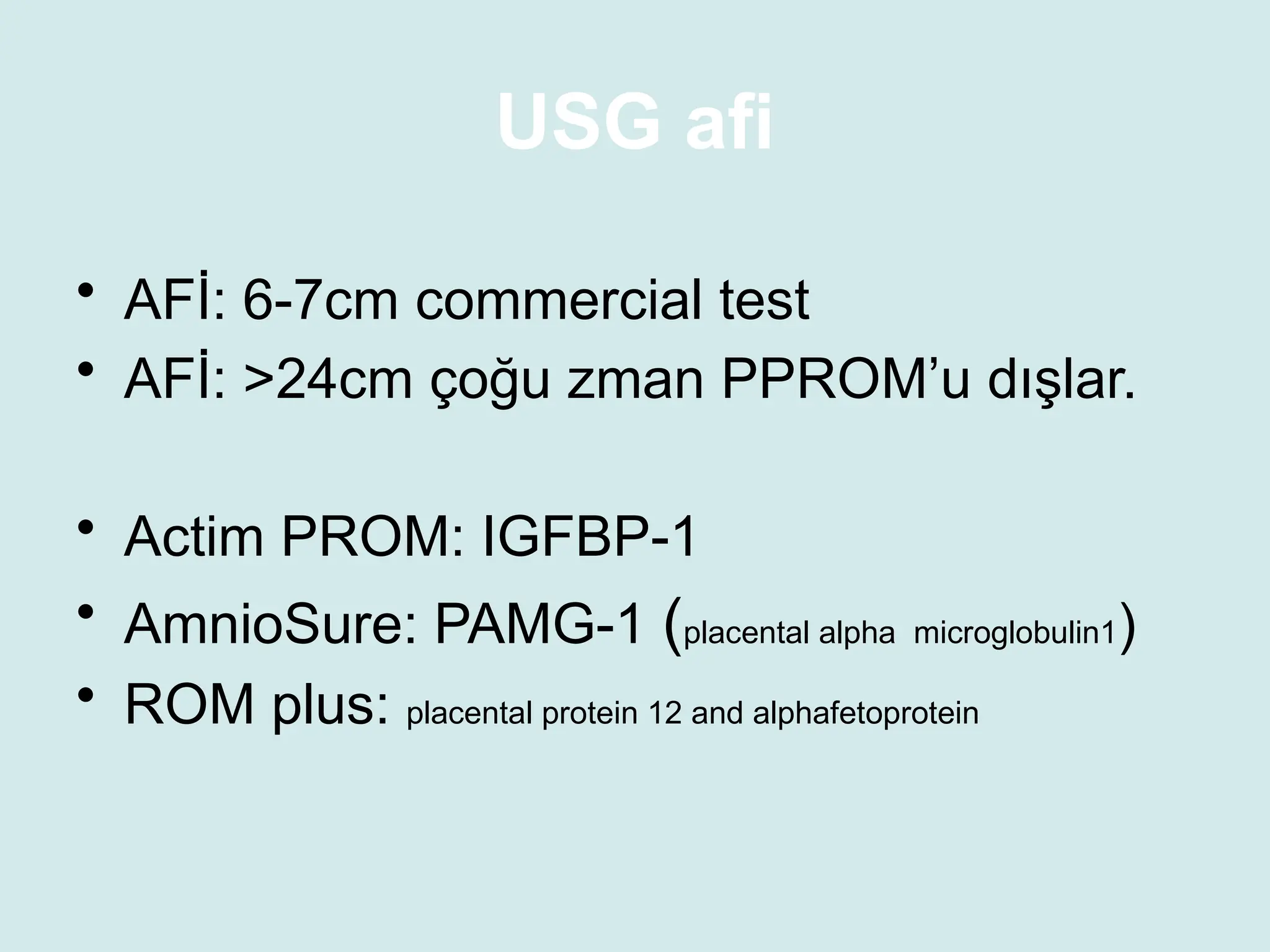 USG afi

• AFİ: 6-7cm commercial test
• AFİ: >24cm çoğu zman PPROM’u dışlar.

• Actim PROM: IGFBP-1
• AmnioSure: PAMG-1 (placental alpha microglobulin1)
• ROM plus: placental protein 12 and alphafetoprotein